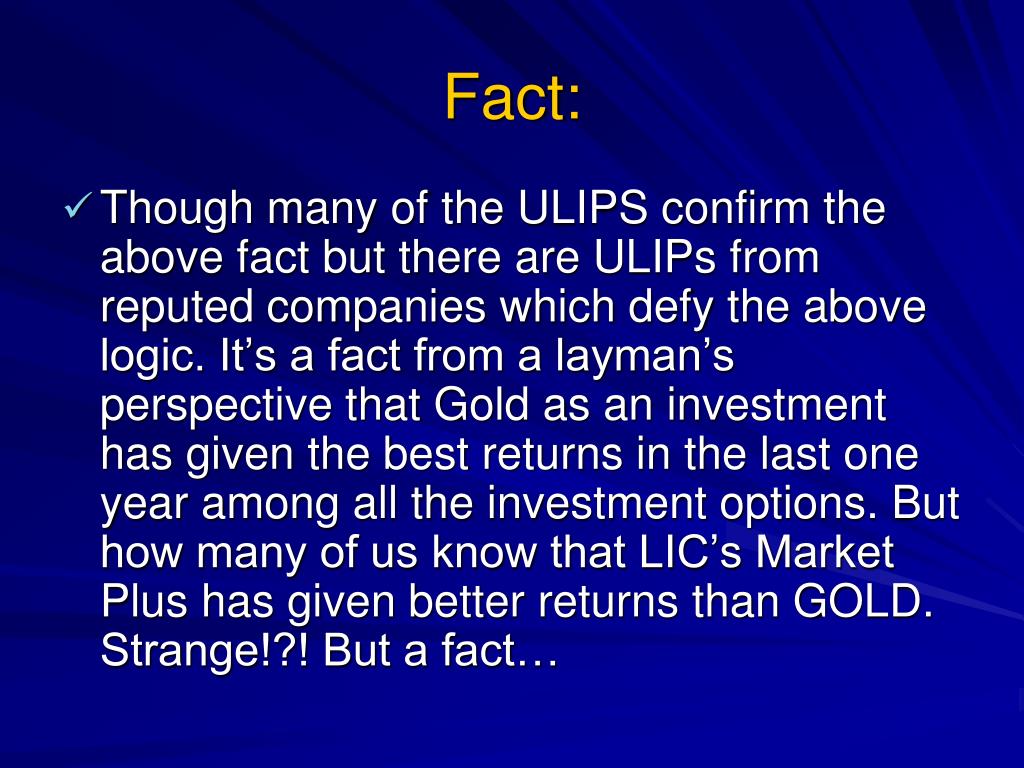 Fact:

✓ Though many of the ULIPS confirm the above fact but there are ULIPs from reputed companies which defy the above logic. It’s a fact from a layman’s perspective that Gold as an investment has given the best returns in the last one year among all the investment options. But how many of us know that LIC’s Market Plus has given better returns than GOLD. Strange!?! But a fact…